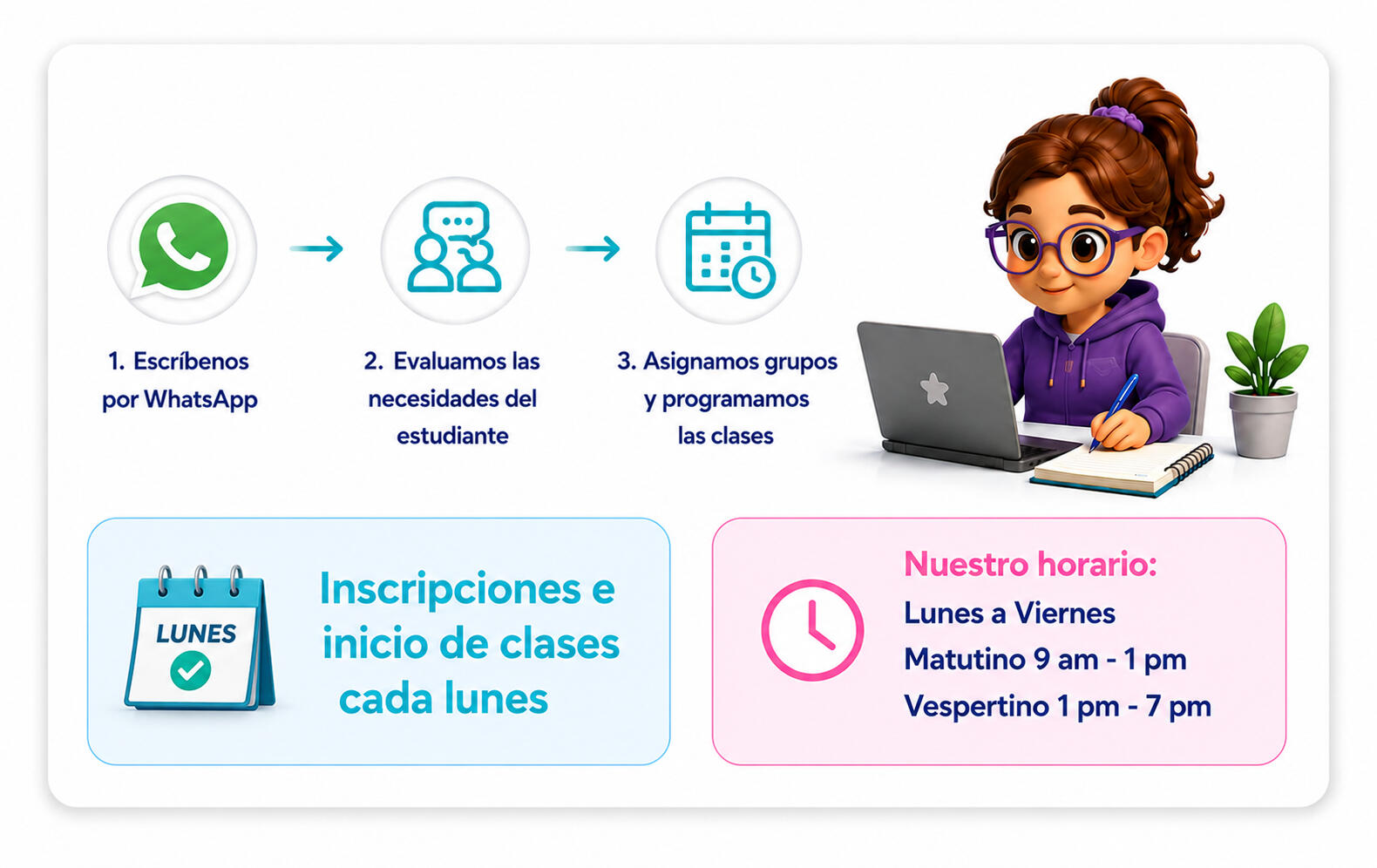 1. Escríbenos por WhatsApp

2. Evaluamos las necesidades del estudiante

3. Asignamos grupos y programamos las clases

LUNES

Inscripciones e inicio de clases cada lunes

Nuestro horario:
Lunes a Viernes
Matutino 9 am - 1 pm
Vespertino 1 pm - 7 pm